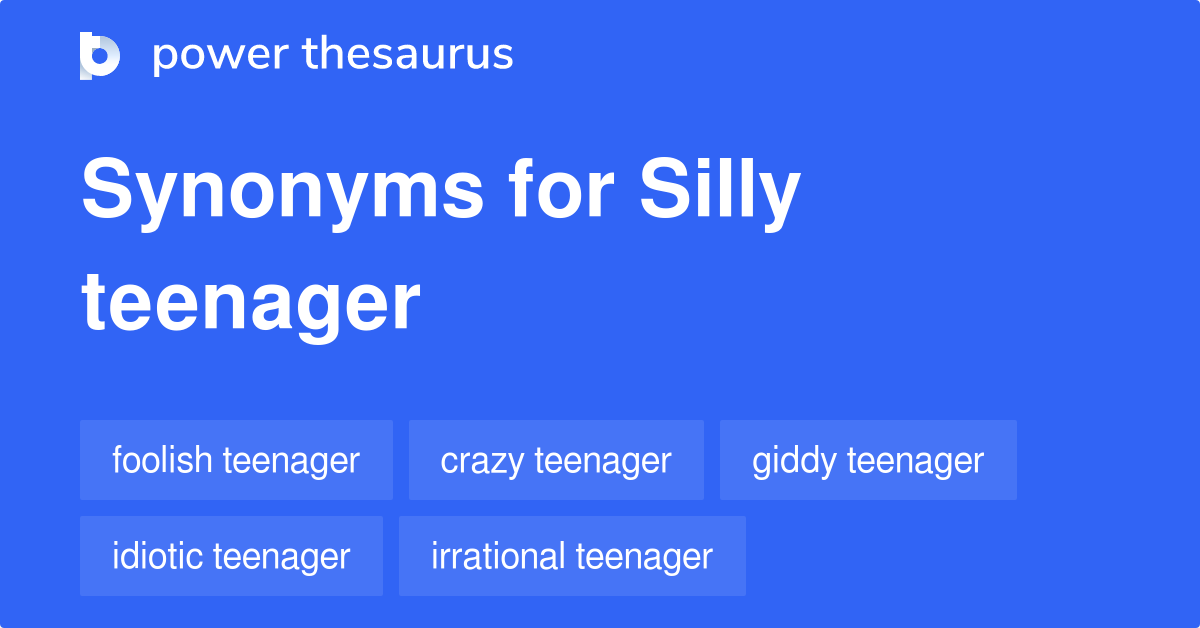 power thesaurus

Synonyms for Silly teenager

foolish teenager
crazy teenager
giddy teenager
idiotic teenager
irrational teenager